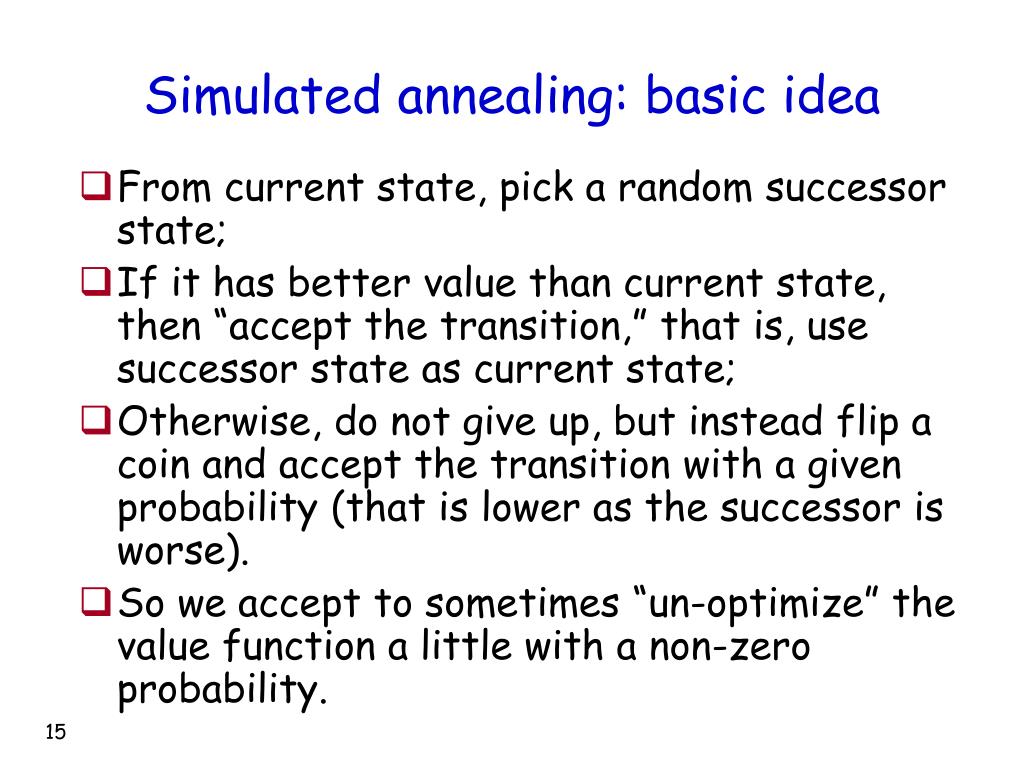 Simulated annealing: basic idea

❑ From current state, pick a random successor state;

❑ If it has better value than current state, then “accept the transition,” that is, use successor state as current state;

❑ Otherwise, do not give up, but instead flip a coin and accept the transition with a given probability (that is lower as the successor is worse).

❑ So we accept to sometimes “un-optimize” the value function a little with a non-zero probability.

15